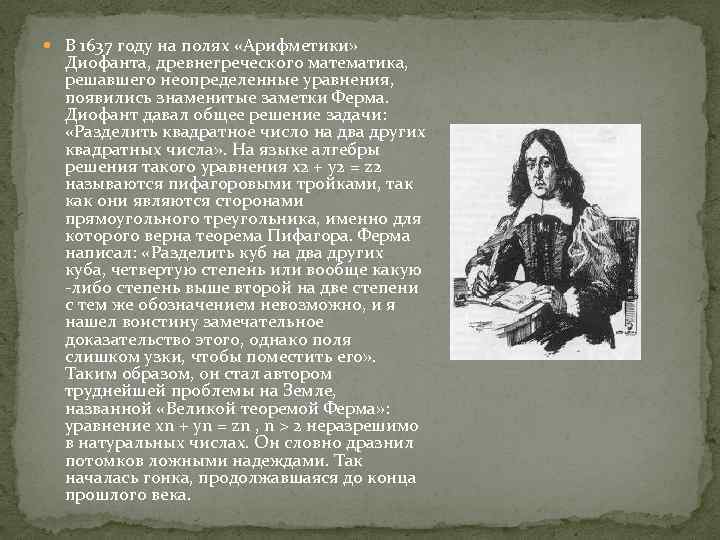 В 1637 году на полях «Арифметики» Диофанта, древнегреческого математика, решавшего неопределенные уравнения, появились знаменитые заметки Ферма. Диофант давал общее решение задачи: «Разделить квадратное число на два других квадратных числа». На языке алгебры решения такого уравнения x2 + y2 = z2 называются пифагоровыми тройками, так как они являются сторонами прямоугольного треугольника, именно для которого верна теорема Пифагора. Ферма написал: «Разделить куб на два других куба, четвертую степень или вообще какую -либо степень выше второй на две степени с тем же обозначением невозможно, и я нашел воистину замечательное доказательство этого, однако поля слишком узки, чтобы поместить его». Таким образом, он стал автором труднейшей проблемы на Земле, названной «Великой теоремой Ферма»: уравнение xn + yn = zn , n > 2 неразрешимо в натуральных числах. Он словно дразнил потомков ложными надеждами. Так началась гонка, продолжавшаяся до конца прошлого века.